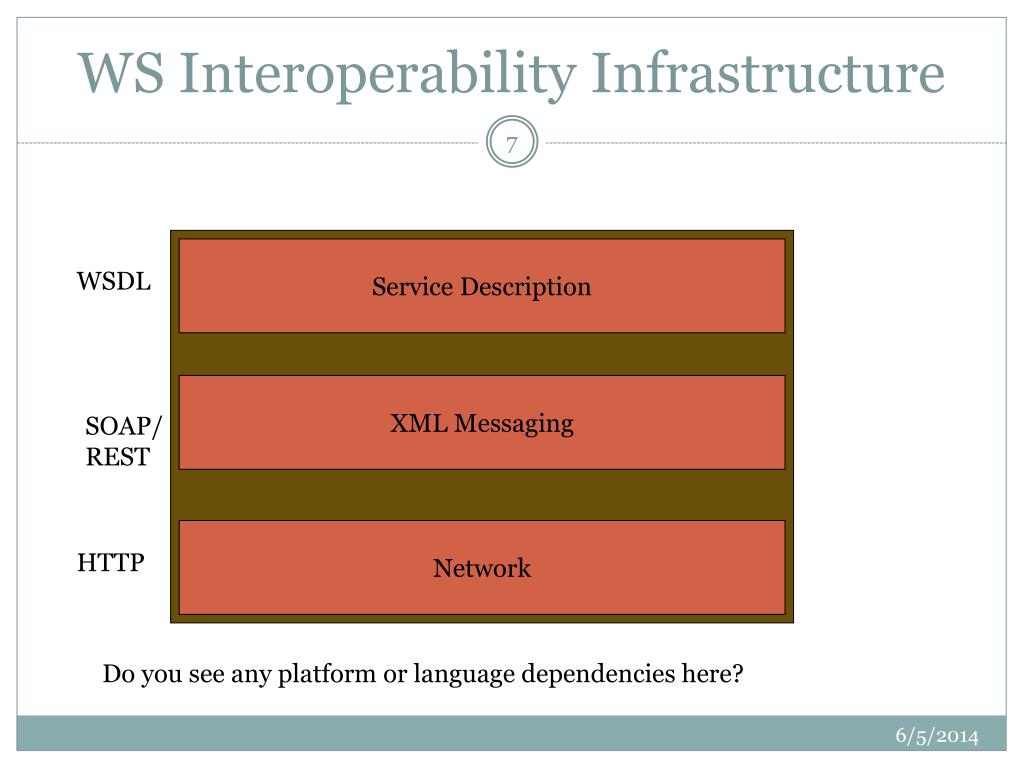 WS Interoperability Infrastructure

7

WSDL

Service Description

SOAP/
REST

XML Messaging

HTTP

Network

Do you see any platform or language dependencies here?

6/5/2014